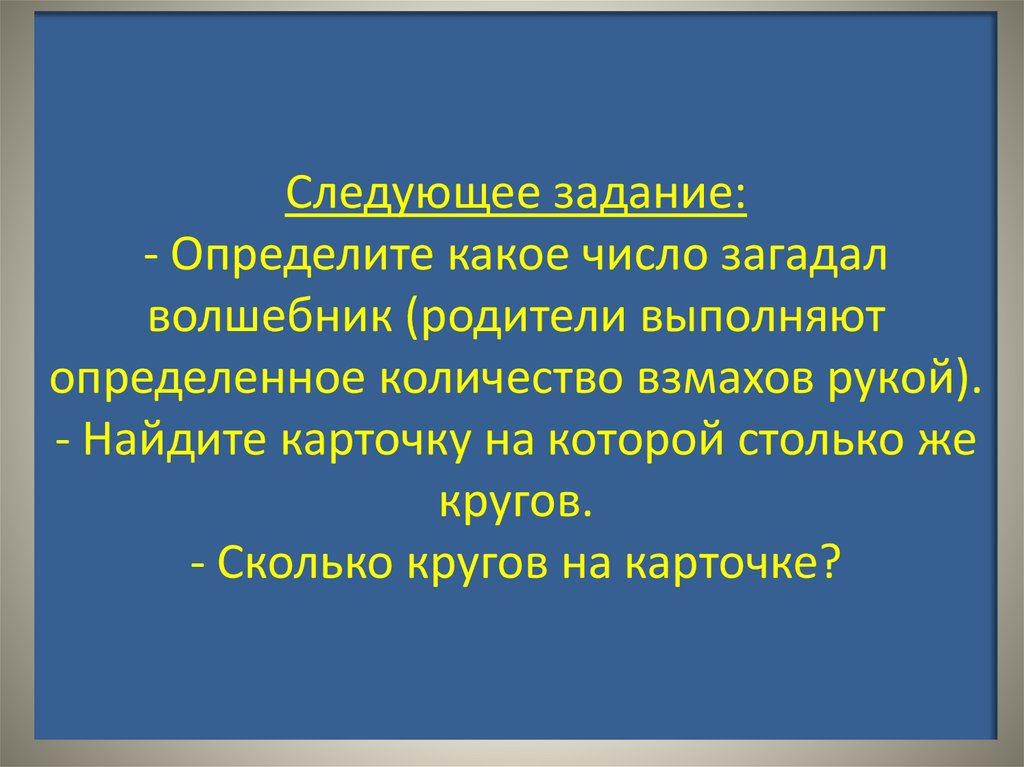 Следующее задание:
- Определите какое число загадал волшебник (родители выполняют определенное количество взмахов рукой).
- Найдите карточку на которой столько же кругов.
- Сколько кругов на карточке?